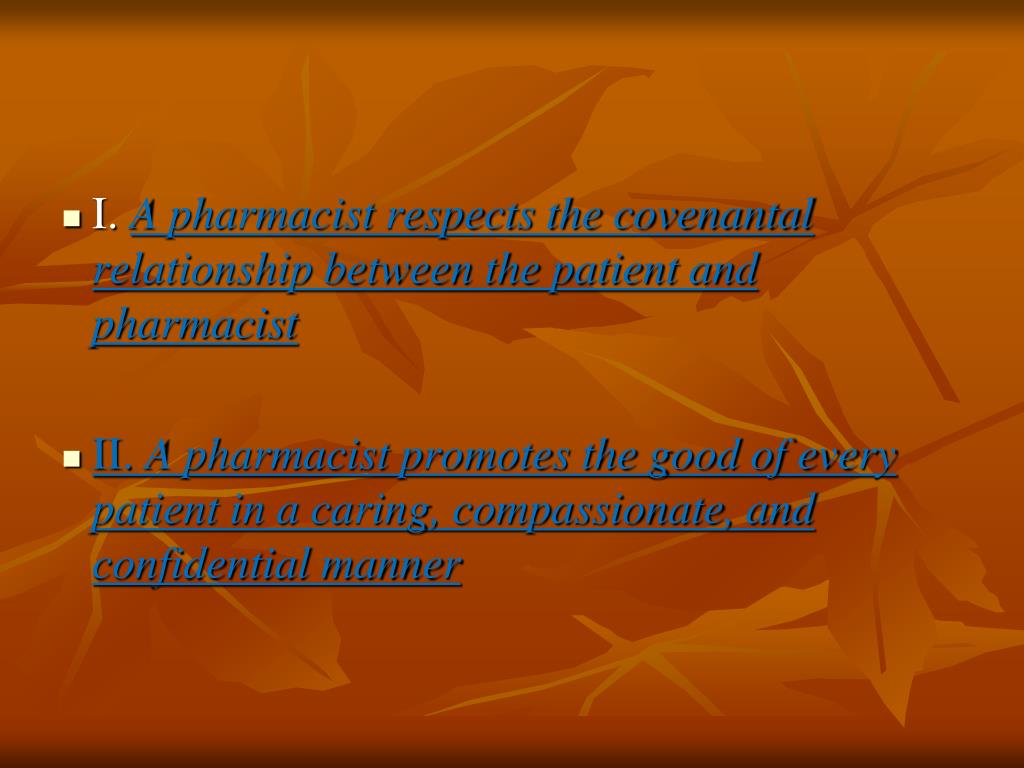 I. A pharmacist respects the covenantal relationship between the patient and pharmacist

II. A pharmacist promotes the good of every patient in a caring, compassionate, and confidential manner